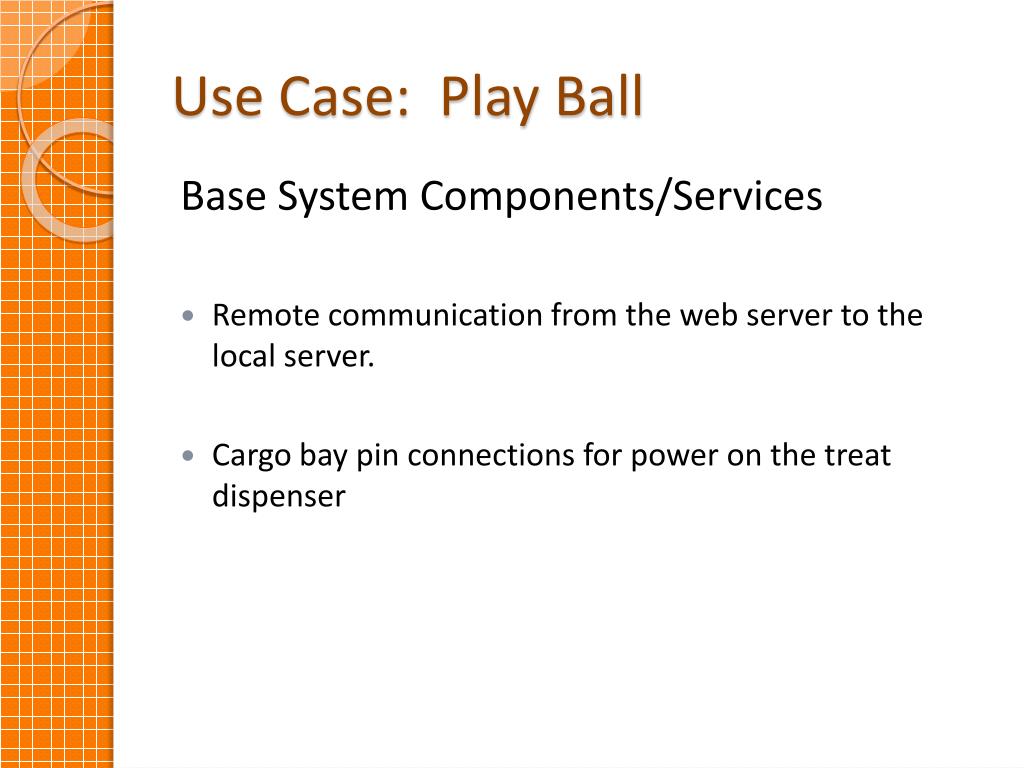 Use Case:  Play Ball

Base System Components/Services

• Remote communication from the web server to the local server.

• Cargo bay pin connections for power on the treat dispenser